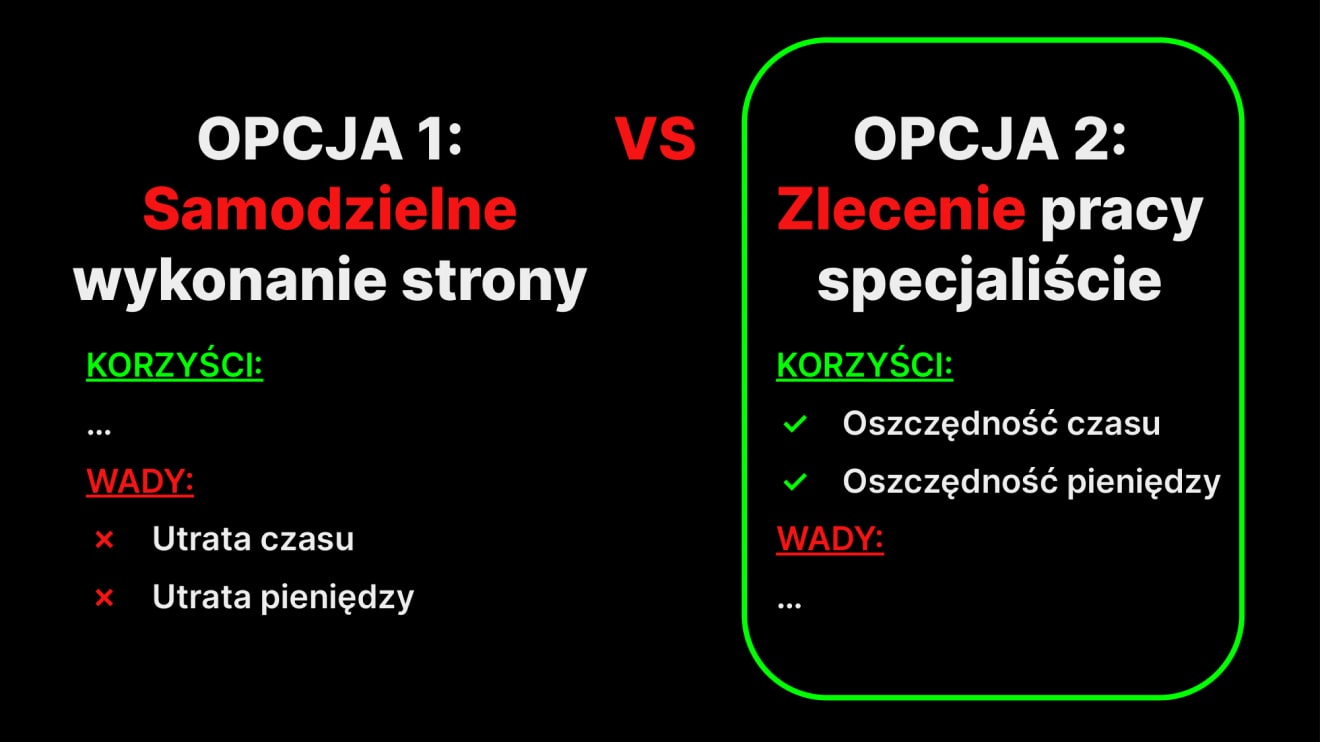 OPCJA 1:
Samodzielne wykonanie strony

KORZYŚCI:

...

WADY:

× Utrata czasu

× Utrata pieniędzy

VS

OPCJA 2:
Zlecenie pracy specjaliście

KORZYŚCI:

✓ Oszczędność czasu

✓ Oszczędność pieniędzy

WADY:

...